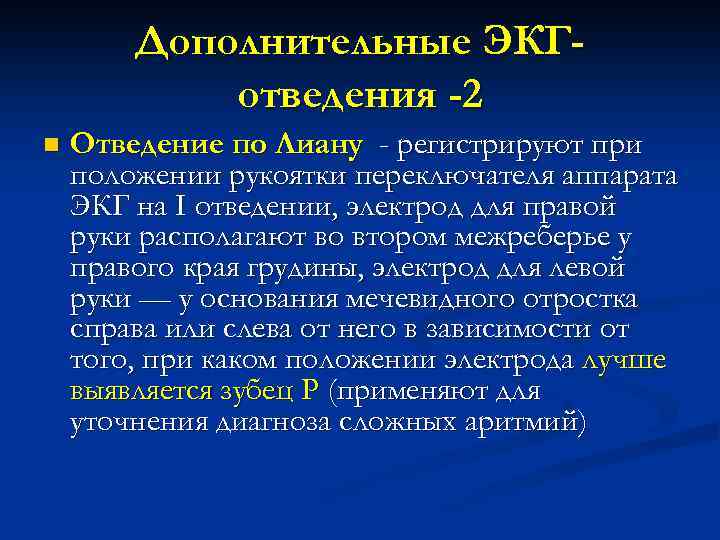 Дополнительные ЭКГ-отведения -2

Отведение по Лиану - регистрируют при положении рукоятки переключателя аппарата ЭКГ на I отведении, электрод для правой руки располагают во втором межреберье у правого края грудины, электрод для левой руки — у основания мечевидного отростка справа или слева от него в зависимости от того, при каком положении электрода лучше выявляется зубец Р (применяют для уточнения диагноза сложных аритмий)